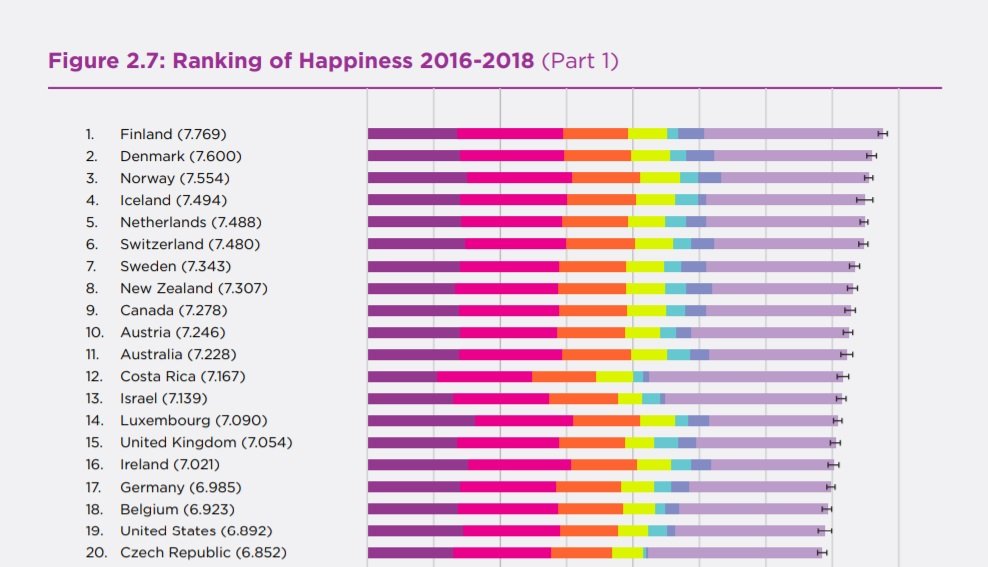 Figure 2.7: Ranking of Happiness 2016-2018 (Part 1)

1. Finland (7.769)
2. Denmark (7.600)
3. Norway (7.554)
4. Iceland (7.494)
5. Netherlands (7.488)
6. Switzerland (7.480)
7. Sweden (7.343)
8. New Zealand (7.307)
9. Canada (7.278)
10. Austria (7.246)
11. Australia (7.228)
12. Costa Rica (7.167)
13. Israel (7.139)
14. Luxembourg (7.090)
15. United Kingdom (7.054)
16. Ireland (7.021)
17. Germany (6.985)
18. Belgium (6.923)
19. United States (6.892)
20. Czech Republic (6.852)